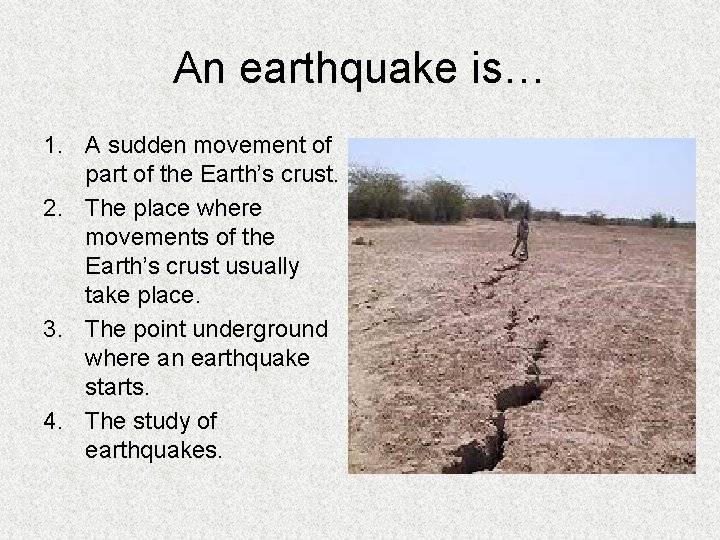 An earthquake is…

1. A sudden movement of part of the Earth's crust.
2. The place where movements of the Earth's crust usually take place.
3. The point underground where an earthquake starts.
4. The study of earthquakes.